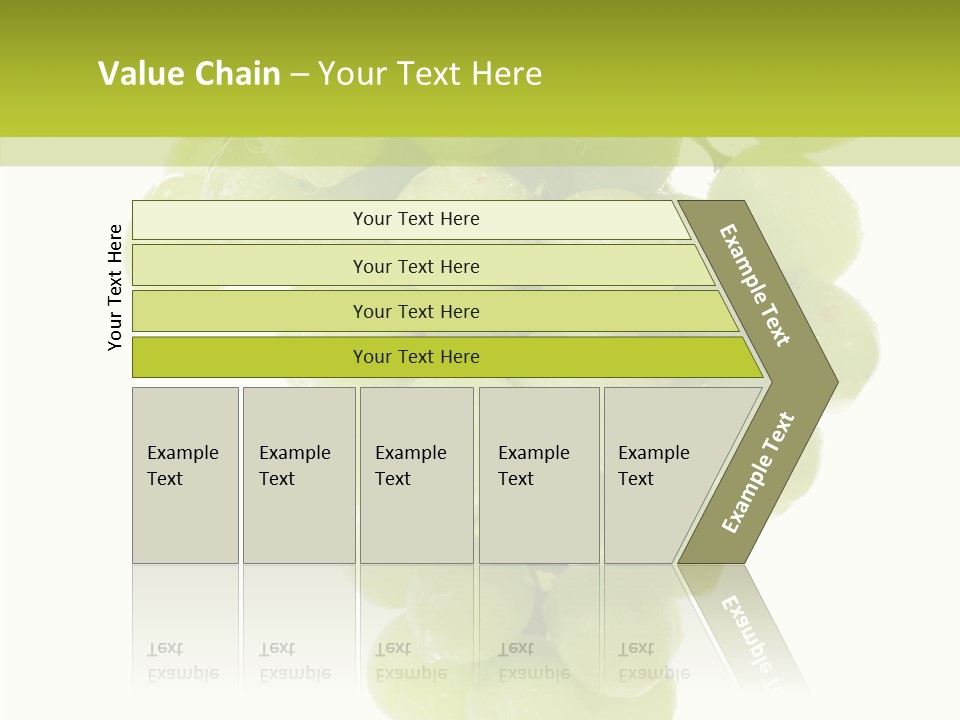 Value Chain – Your Text Here

Your Text Here

Your Text Here

Your Text Here

Your Text Here

Your Text Here

Example Text

Example Text

Example Text

Example Text

Example Text

Example Text

Example Text